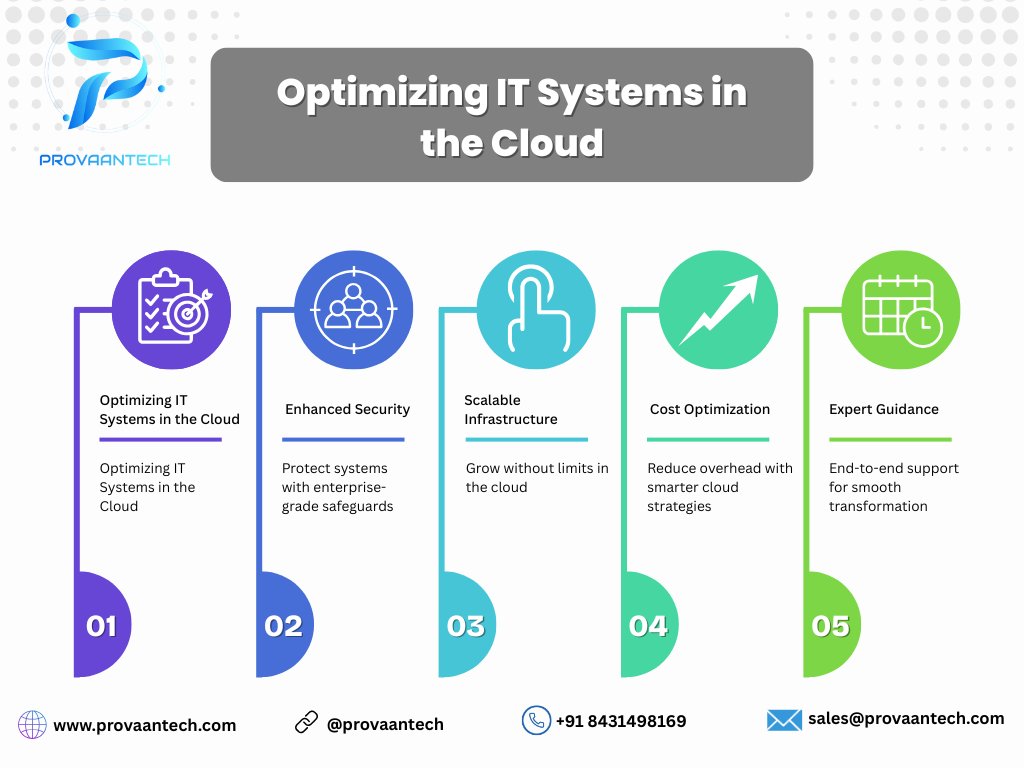 PROVAANTECH

Optimizing IT Systems in the Cloud

Optimizing IT Systems in the Cloud

Optimizing IT Systems in the Cloud

01

Enhanced Security

Protect systems with enterprise-grade safeguards

02

Scalable Infrastructure

Grow without limits in the cloud

03

Cost Optimization

Reduce overhead with smarter cloud strategies

04

Expert Guidance

End-to-end support for smooth transformation

05

www.provaantech.com

@provaantech

+91 8431498169

sales@provaantech.com